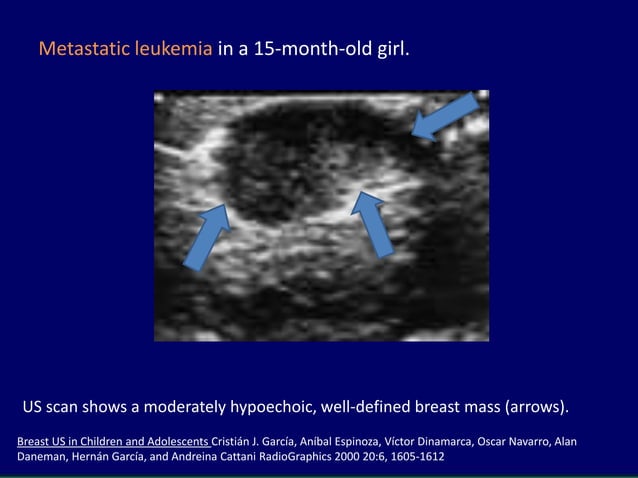 Metastatic leukemia in a 15-month-old girl.

US scan shows a moderately hypoechoic, well-defined breast mass (arrows).

Breast US in Children and Adolescents Cristián J. García, Aníbal Espinoza, Víctor Dinamarca, Oscar Navarro, Alan Daneman, Hernán García, and Andreina Cattani RadioGraphics 2000 20:6, 1605-1612